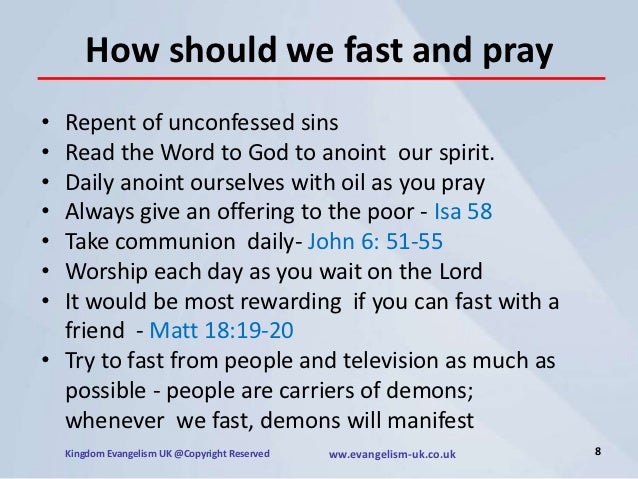 How should we fast and pray

• Repent of unconfessed sins
• Read the Word to God to anoint our spirit.
• Daily anoint ourselves with oil as you pray
• Always give an offering to the poor - Isa 58
• Take communion daily- John 6: 51-55
• Worship each day as you wait on the Lord
• It would be most rewarding if you can fast with a friend - Matt 18:19-20
• Try to fast from people and television as much as possible - people are carriers of demons; whenever we fast, demons will manifest

Kingdom Evangelism UK @Copyright Reserved www.evangelism-uk.co.uk 8